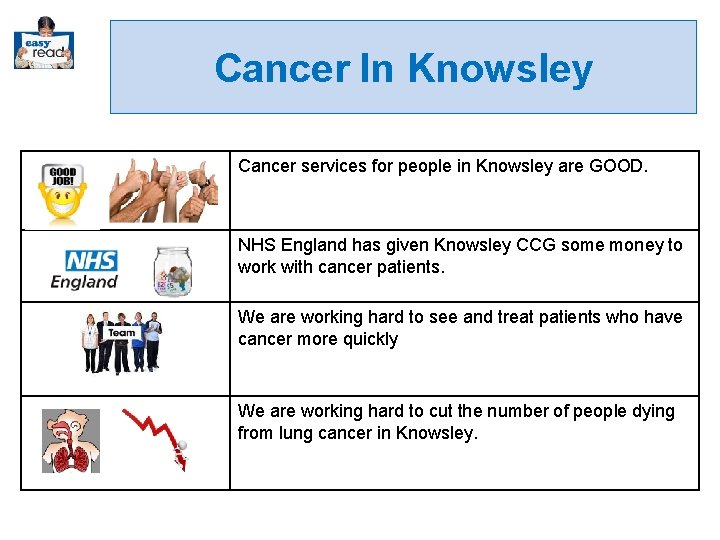 easy read

Cancer In Knowsley

| | |
|---|---|
| GOOD JOB! | Cancer services for people in Knowsley are GOOD. |
| NHS England | NHS England has given Knowsley CCG some money to work with cancer patients. |
| Team | We are working hard to see and treat patients who have cancer more quickly |
| | We are working hard to cut the number of people dying from lung cancer in Knowsley. |